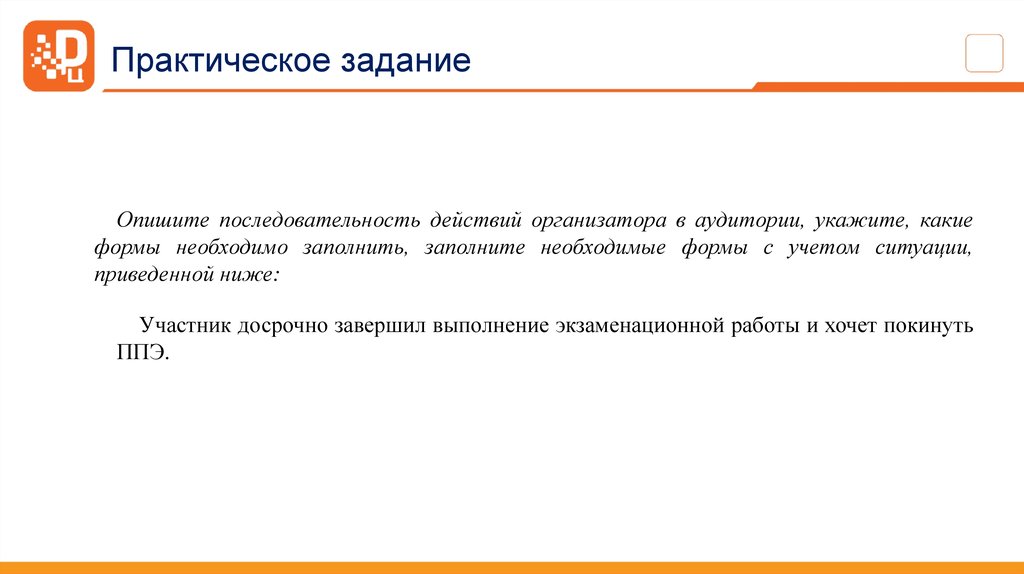 Практическое задание

Опишите последовательность действий организатора в аудитории, укажите, какие формы необходимо заполнить, заполните необходимые формы с учетом ситуации, приведенной ниже:

Участник досрочно завершил выполнение экзаменационной работы и хочет покинуть ППЭ.